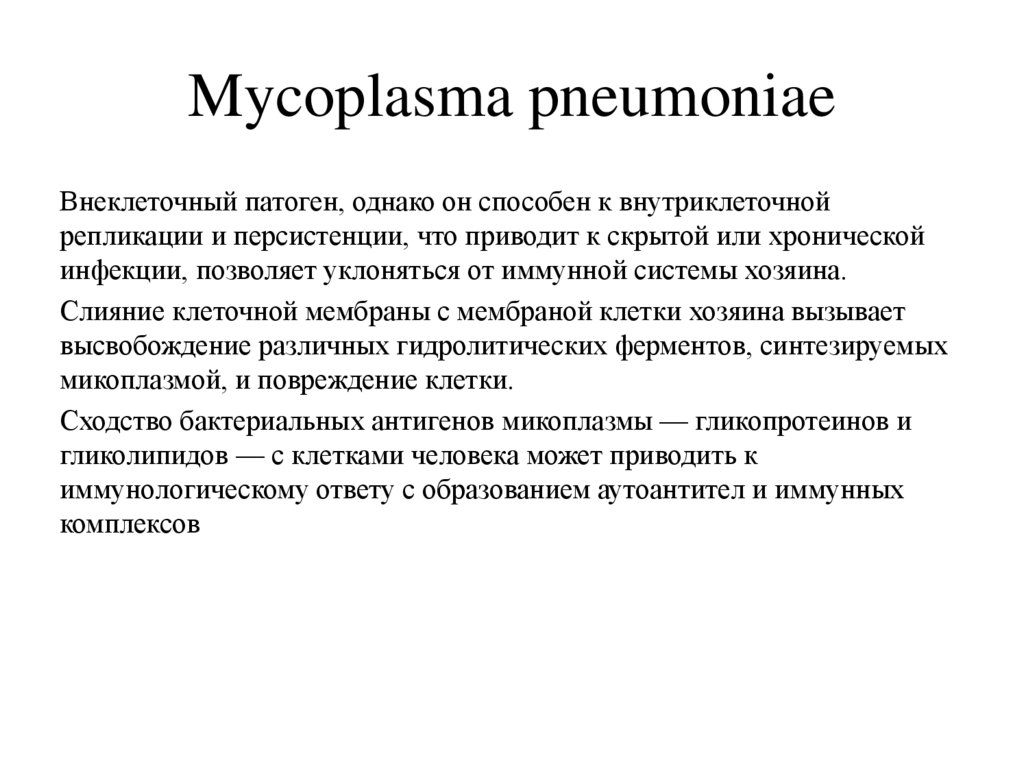 Mycoplasma pneumoniae

Внеклеточный патоген, однако он способен к внутриклеточной репликации и персистенции, что приводит к скрытой или хронической инфекции, позволяет уклоняться от иммунной системы хозяина.

Слияние клеточной мембраны с мембраной клетки хозяина вызывает высвобождение различных гидролитических ферментов, синтезируемых микоплазмой, и повреждение клетки.

Сходство бактериальных антигенов микоплазмы — гликопротеинов и гликолипидов — с клетками человека может приводить к иммунологическому ответу с образованием аутоантител и иммунных комплексов